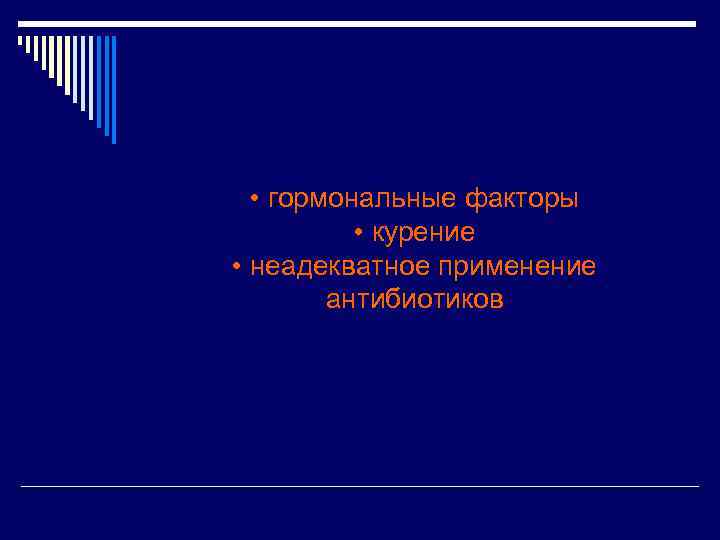 • гормональные факторы
• курение
• неадекватное применение антибиотиков